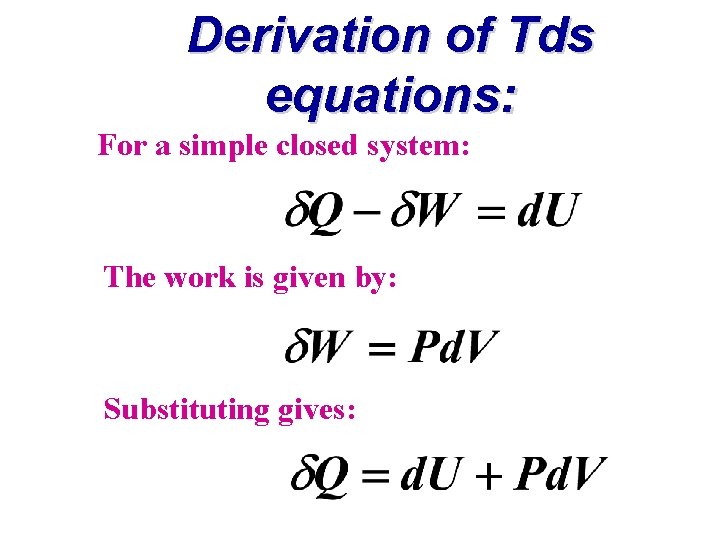 Derivation of Tds equations:

For a simple closed system:

$\delta Q - \delta W = dU$

The work is given by:

$\delta W = PdV$

Substituting gives:

$\delta Q = dU + PdV$